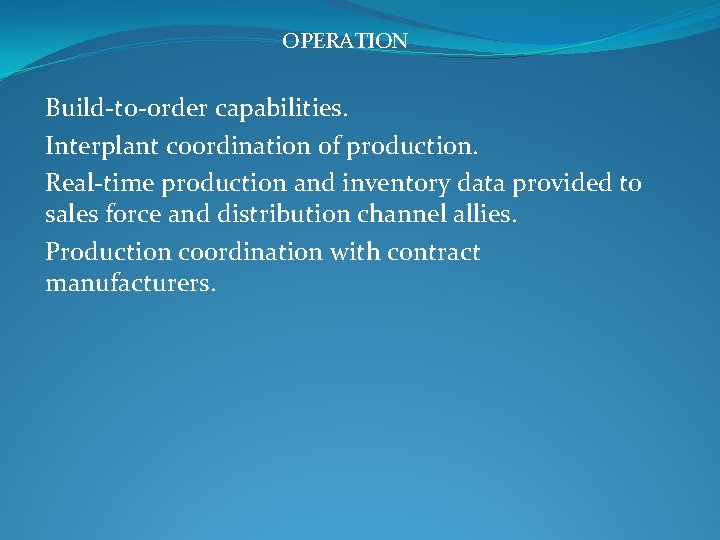 OPERATION

Build-to-order capabilities.

Interplant coordination of production.

Real-time production and inventory data provided to sales force and distribution channel allies.

Production coordination with contract manufacturers.